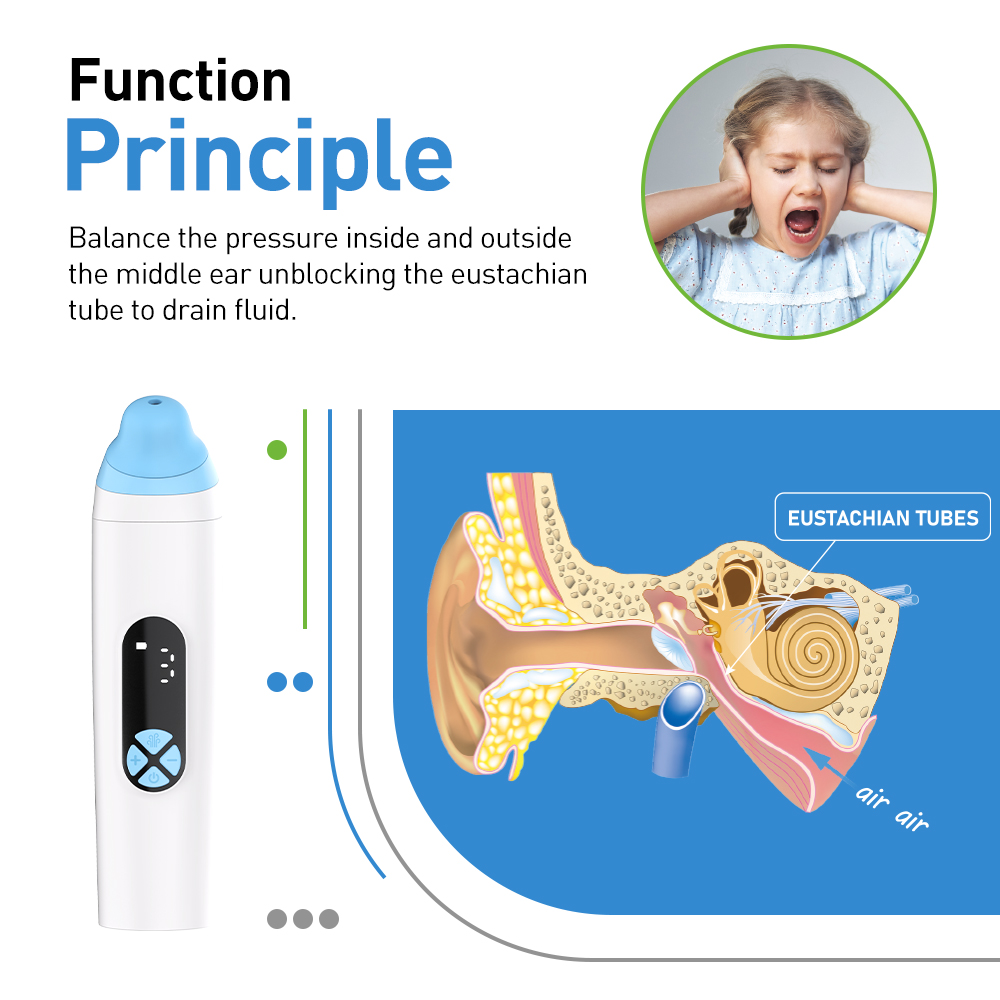 Function
Principle

Balance the pressure inside and outside the middle ear unblocking the eustachian tube to drain fluid.

EUSTACHIAN TUBES

air air